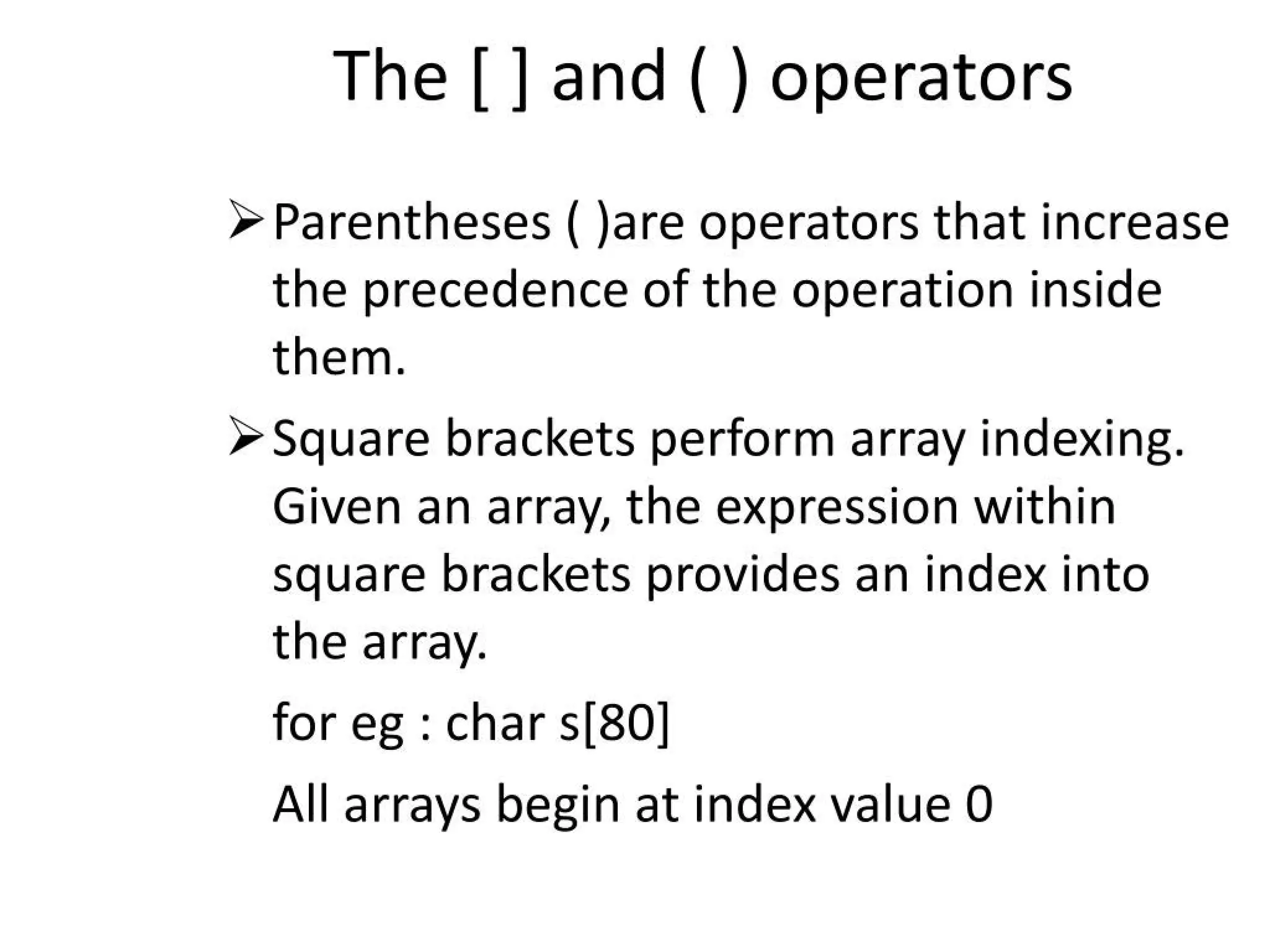 The [ ] and ( ) operators

➢ Parentheses ( )are operators that increase the precedence of the operation inside them.

➢ Square brackets perform array indexing. Given an array, the expression within square brackets provides an index into the array.

for eg : char s[80]

All arrays begin at index value 0